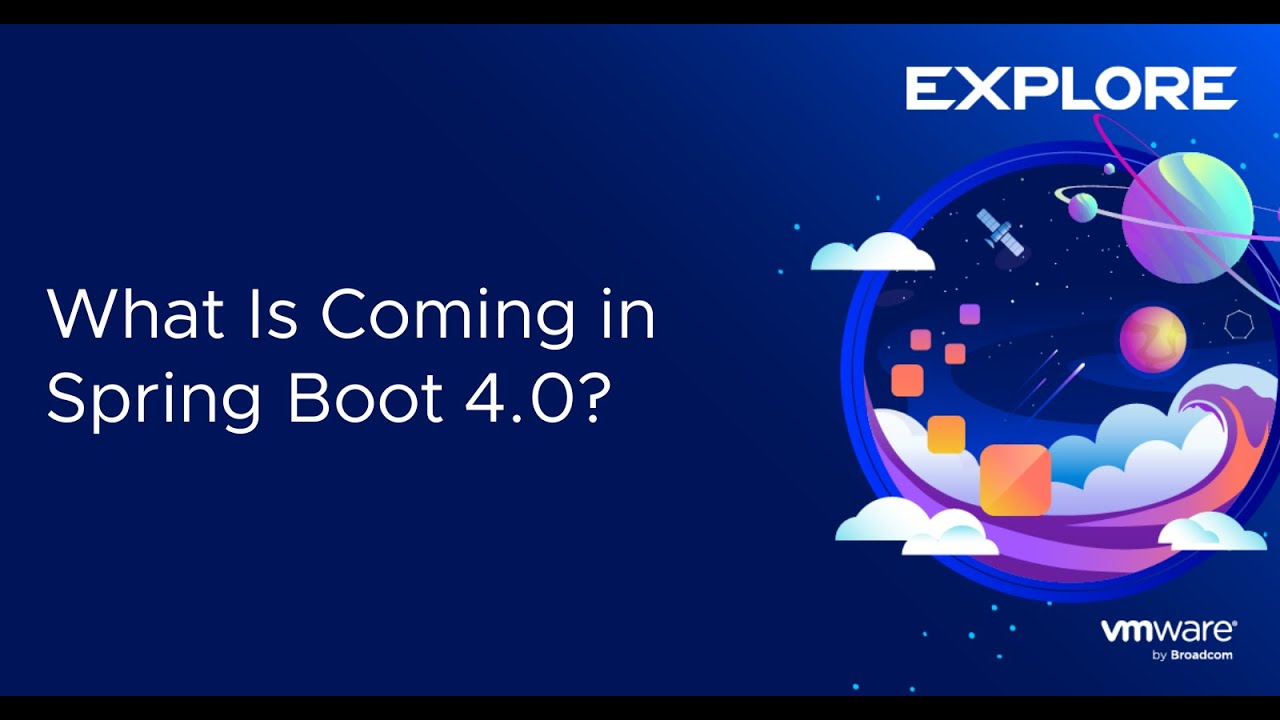 EXPLORE

What Is Coming in Spring Boot 4.0?

vmware® by Broadcom